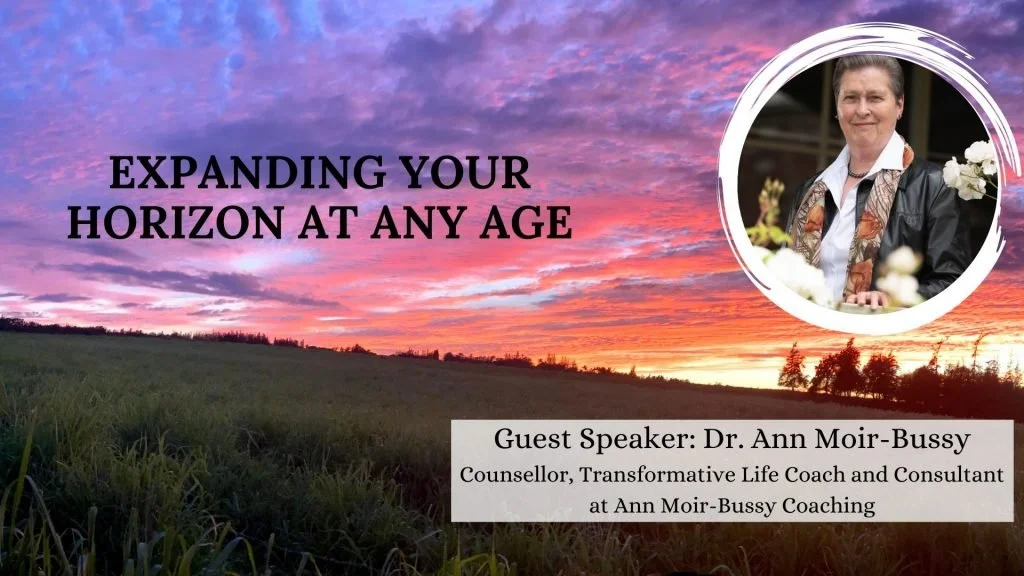 EXPANDING YOUR HORIZON AT ANY AGE

Guest Speaker: Dr. Ann Moir-Bussy
Counsellor, Transformative Life Coach and Consultant at Ann Moir-Bussy Coaching